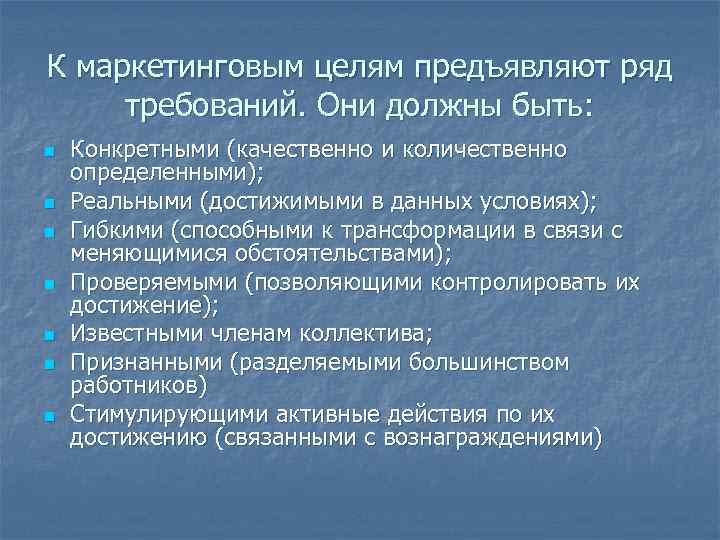 К маркетинговым целям предъявляют ряд требований. Они должны быть:

- Конкретными (качественно и количественно определенными);
- Реальными (достижимыми в данных условиях);
- Гибкими (способными к трансформации в связи с меняющимися обстоятельствами);
- Проверяемыми (позволяющими контролировать их достижение);
- Известными членам коллектива;
- Признанными (разделяемыми большинством работников)
- Стимулирующими активные действия по их достижению (связанными с вознаграждениями)